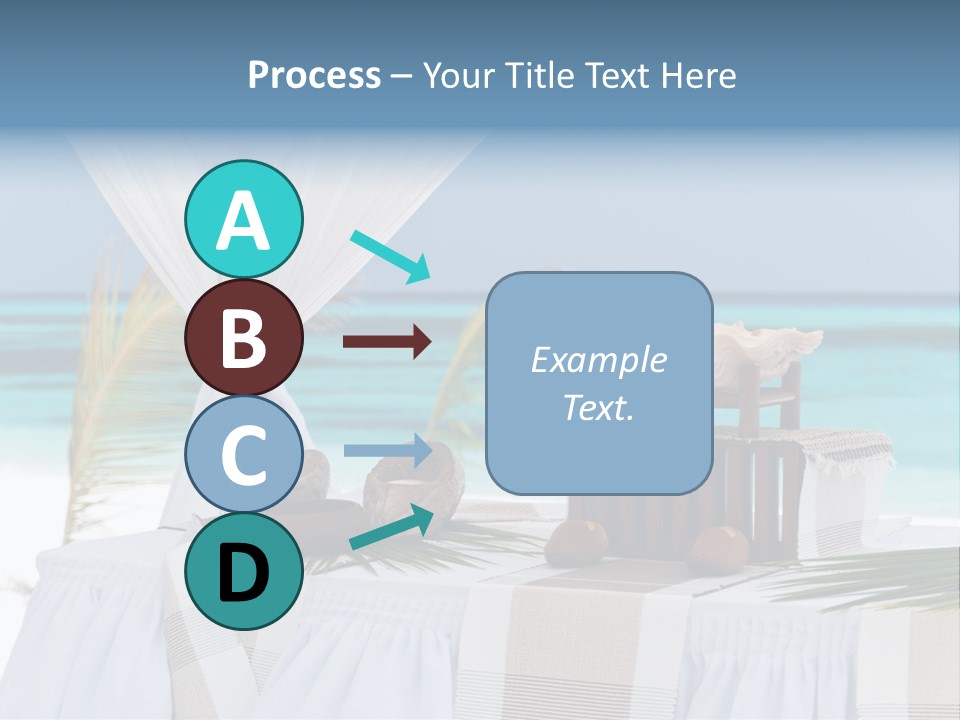 Process – Your Title Text Here

A

B

C

D

Example Text.